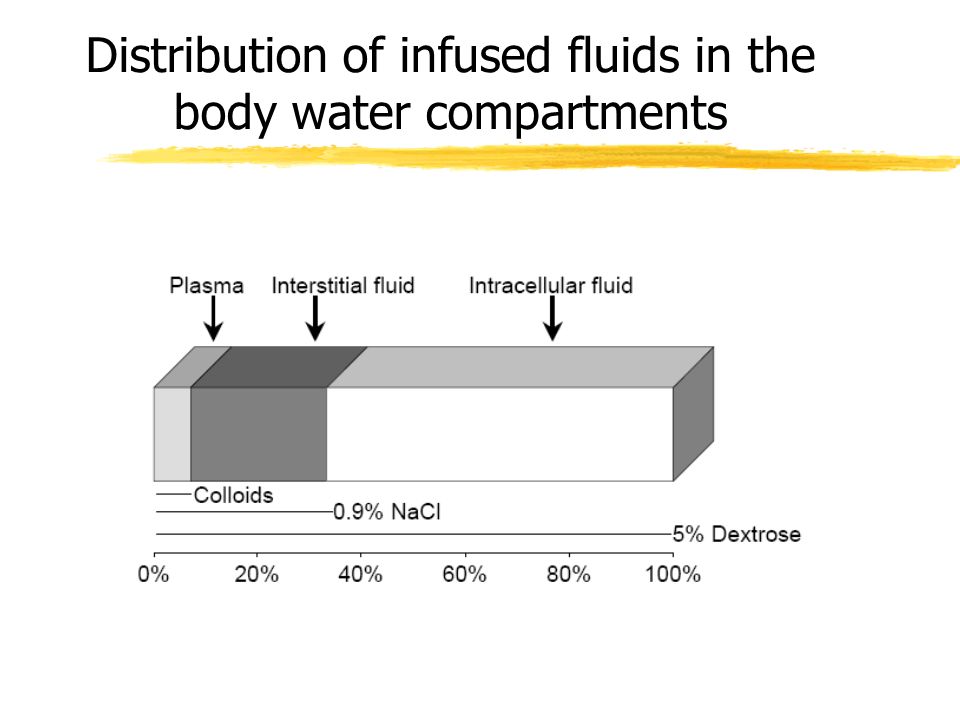 Distribution of infused fluids in the body water compartments

Plasma
Interstitial fluid
Intracellular fluid

Colloids
0.9% NaCl
5% Dextrose

0%
20%
40%
60%
80%
100%